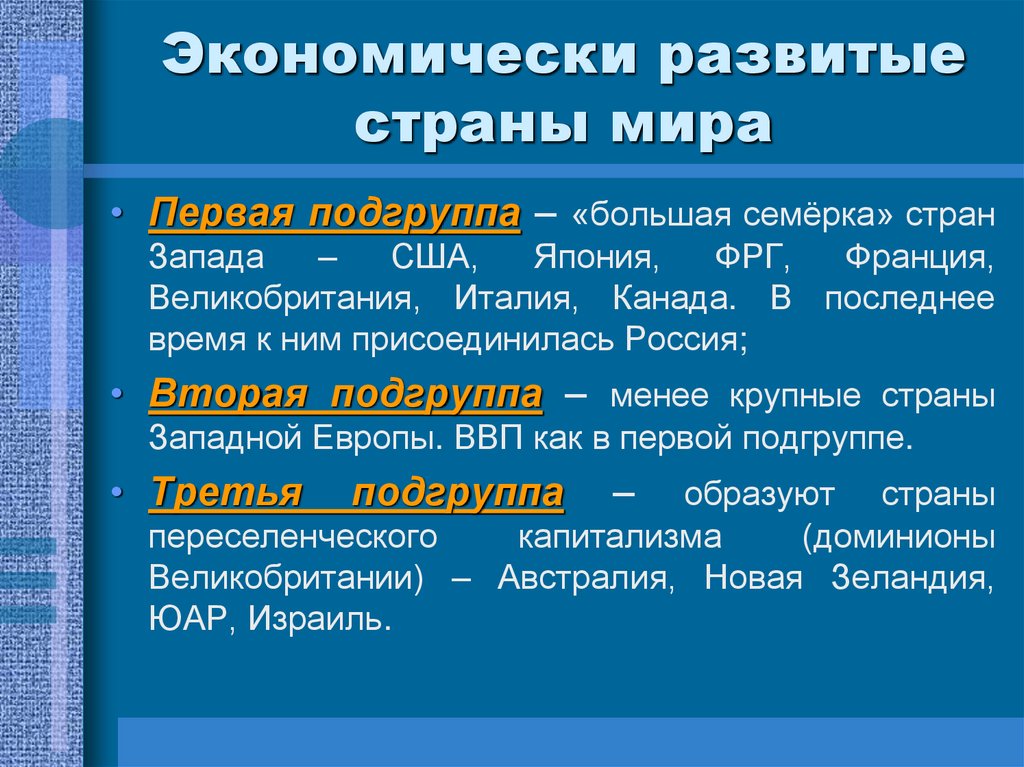 Экономически развитые страны мира

• Первая подгруппа – «большая семёрка» стран Запада – США, Япония, ФРГ, Франция, Великобритания, Италия, Канада. В последнее время к ним присоединилась Россия;

• Вторая подгруппа – менее крупные страны Западной Европы. ВВП как в первой подгруппе.

• Третья подгруппа – образуют страны переселенческого капитализма (доминионы Великобритании) – Австралия, Новая Зеландия, ЮАР, Израиль.